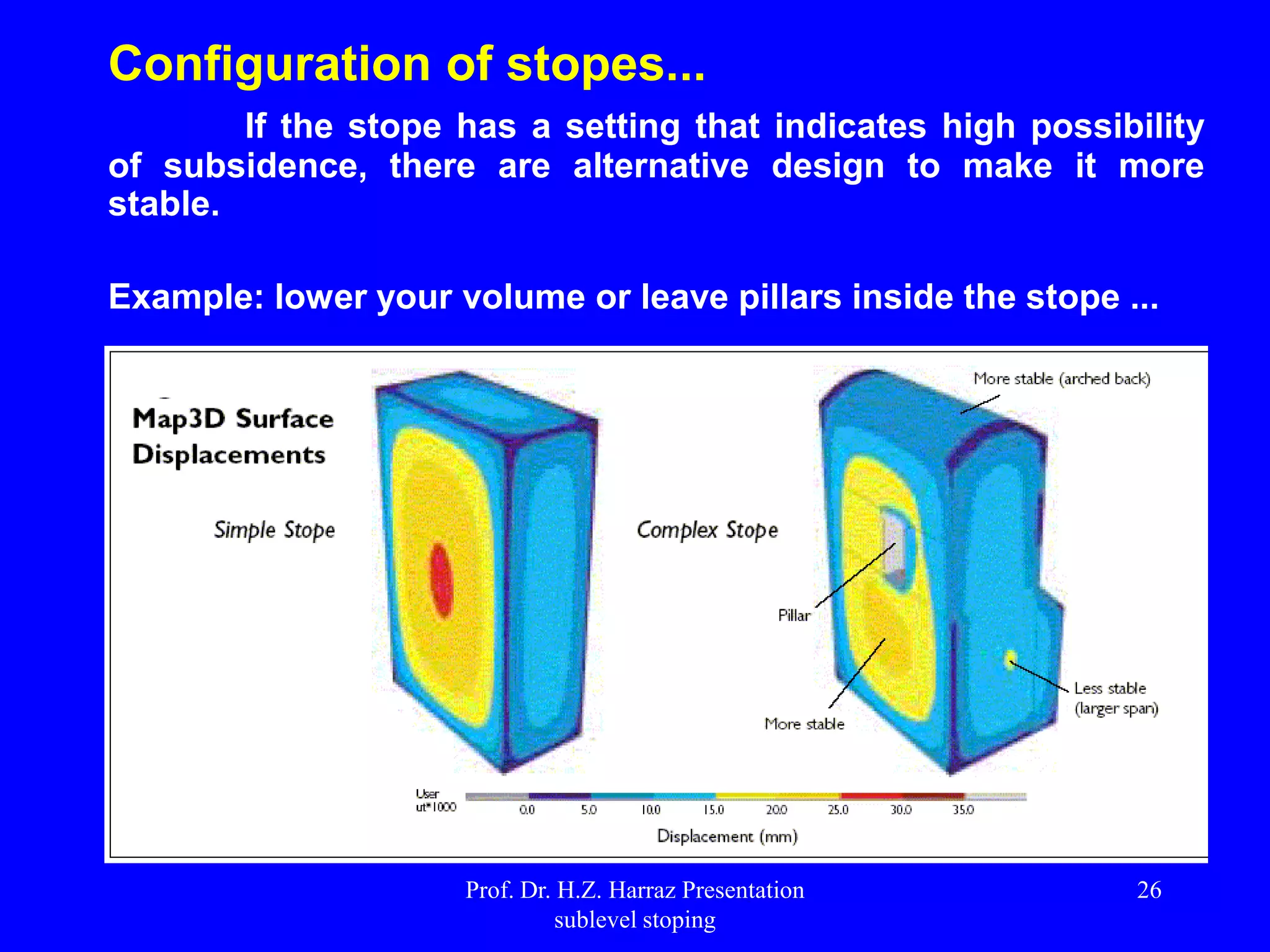 Configuration of stopes...

If the stope has a setting that indicates high possibility of subsidence, there are alternative design to make it more stable.

Example: lower your volume or leave pillars inside the stope ...

Map3D Surface Displacements

Simple Stope

Complex Stope

More stable (arched back)

Pillar

More stable

Less stable (larger span)

User ut*1000

0.0 5.0 10.0 15.0 20.0 25.0 30.0 35.0

Displacement (mm)

Prof. Dr. H.Z. Harraz Presentation sublevel stoping

26